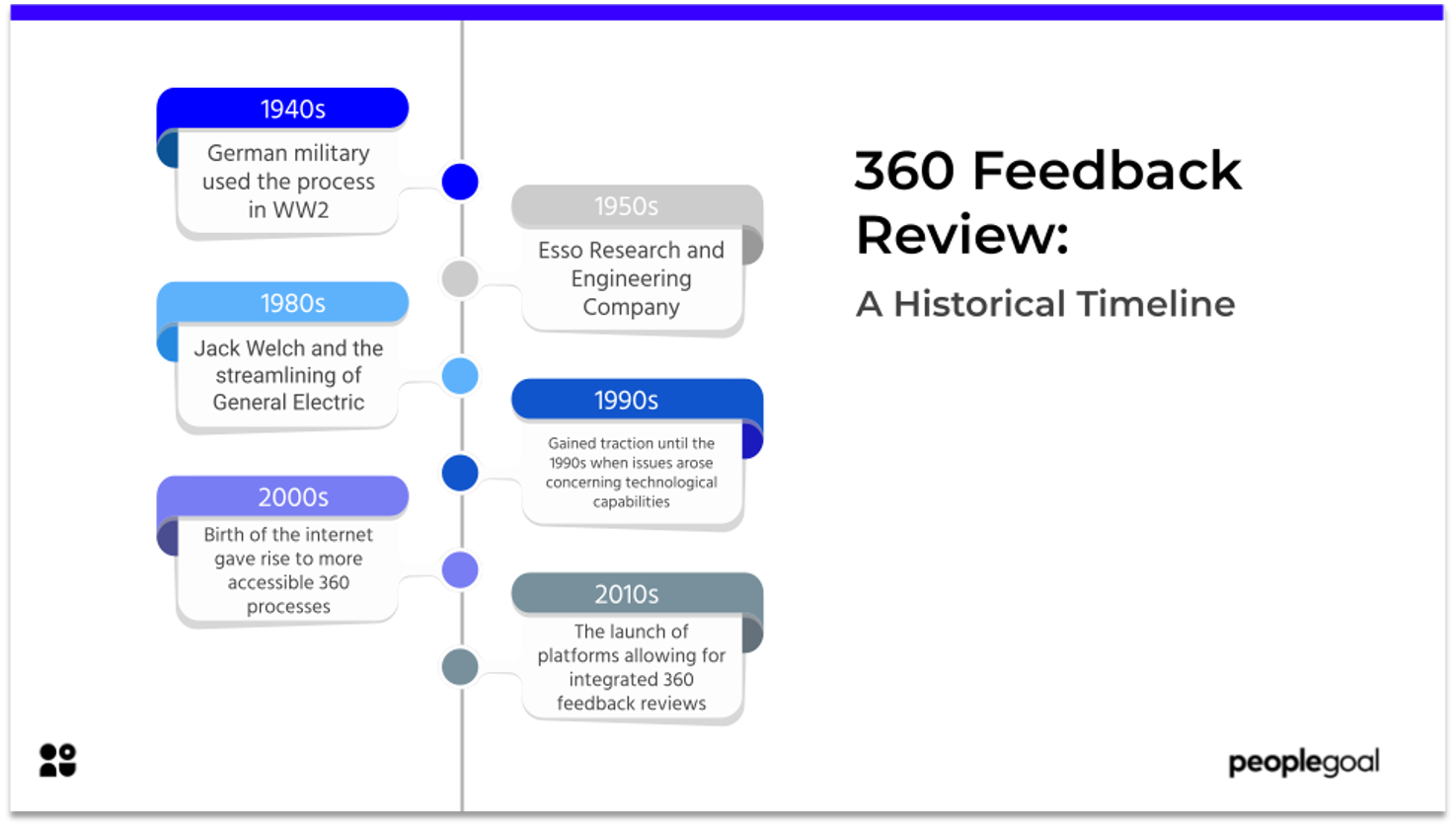 1940s
German military used the process in WW2

1950s
Esso Research and Engineering Company

1980s
Jack Welch and the streamlining of General Electric

1990s
Gained traction until the 1990s when issues arose concerning technological capabilities

2000s
Birth of the internet gave rise to more accessible 360 processes

2010s
The launch of platforms allowing for integrated 360 feedback reviews

360 Feedback Review:
A Historical Timeline

peoplegoal